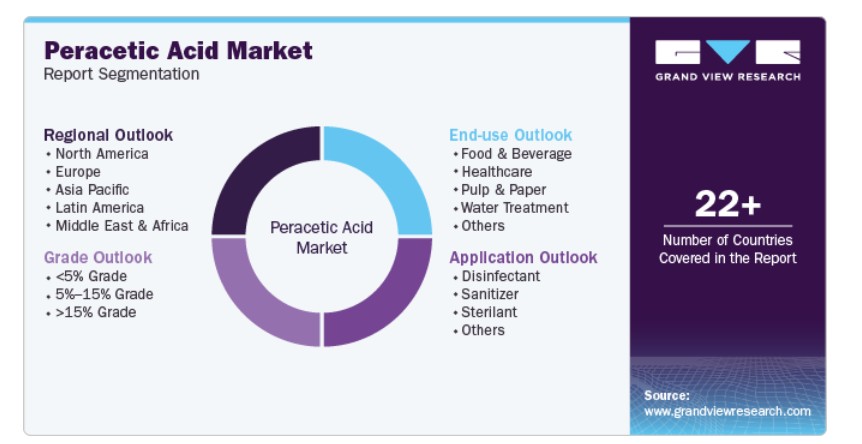 Peracetic Acid Market
Report Segmentation

Regional Outlook
• North America
• Europe
• Asia Pacific
• Latin America
• Middle East & Africa

Grade Outlook
• <5% Grade
• 5%–15% Grade
• >15% Grade

Peracetic Acid Market

End-use Outlook
• Food & Beverage
• Healthcare
• Pulp & Paper
• Water Treatment
• Others

Application Outlook
• Disinfectant
• Sanitizer
• Sterilant
• Others

GRAND VIEW RESEARCH

22+
Number of Countries Covered in the Report

Source:
www.grandviewresearch.com